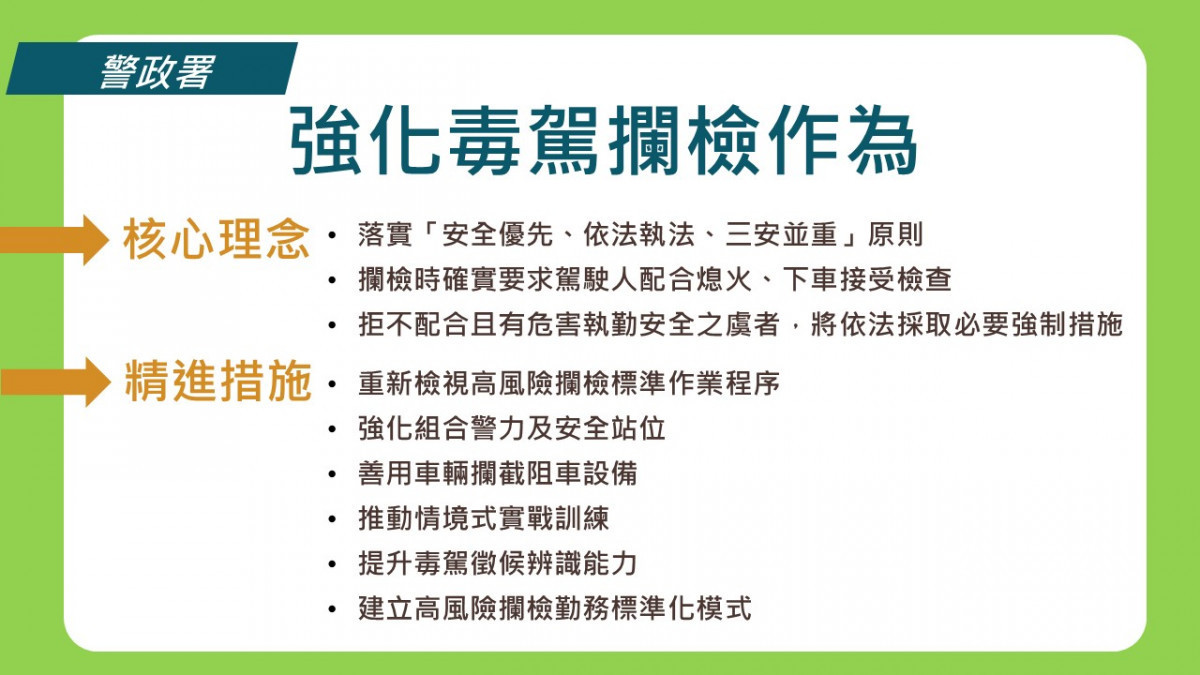 警政署

強化毒駕攔檢作為

核心理念

• 落實「安全優先、依法執法、三安並重」原則
• 攔檢時確實要求駕駛人配合熄火、下車接受檢查
• 拒不配合且有危害執勤安全之虞者，將依法採取必要強制措施

精進措施

• 重新檢視高風險攔檢標準作業程序
• 強化組合警力及安全站位
• 善用車輛攔截阻車設備
• 推動情境式實戰訓練
• 提升毒駕徵候辨識能力
• 建立高風險攔檢勤務標準化模式